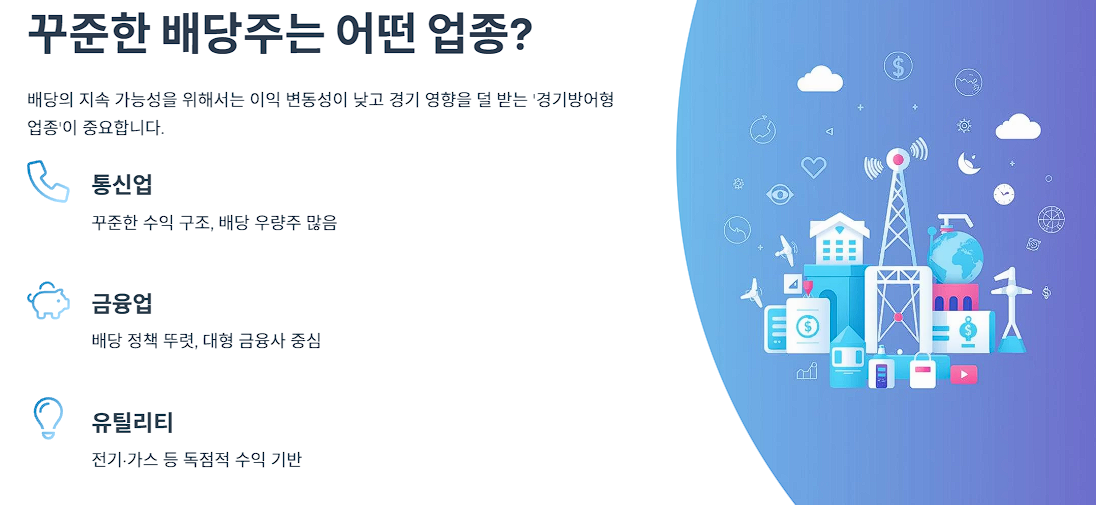 꾸준한 배당주는 어떤 업종?

배당의 지속 가능성을 위해서는 이익 변동성이 낮고 경기 영향을 덜 받는 '경기방어형 업종'이 중요합니다.

통신업

꾸준한 수익 구조, 배당 우량주 많음

금융업

배당 정책 뚜렷, 대형 금융사 중심

유틸리티

전기·가스 등 독점적 수익 기반